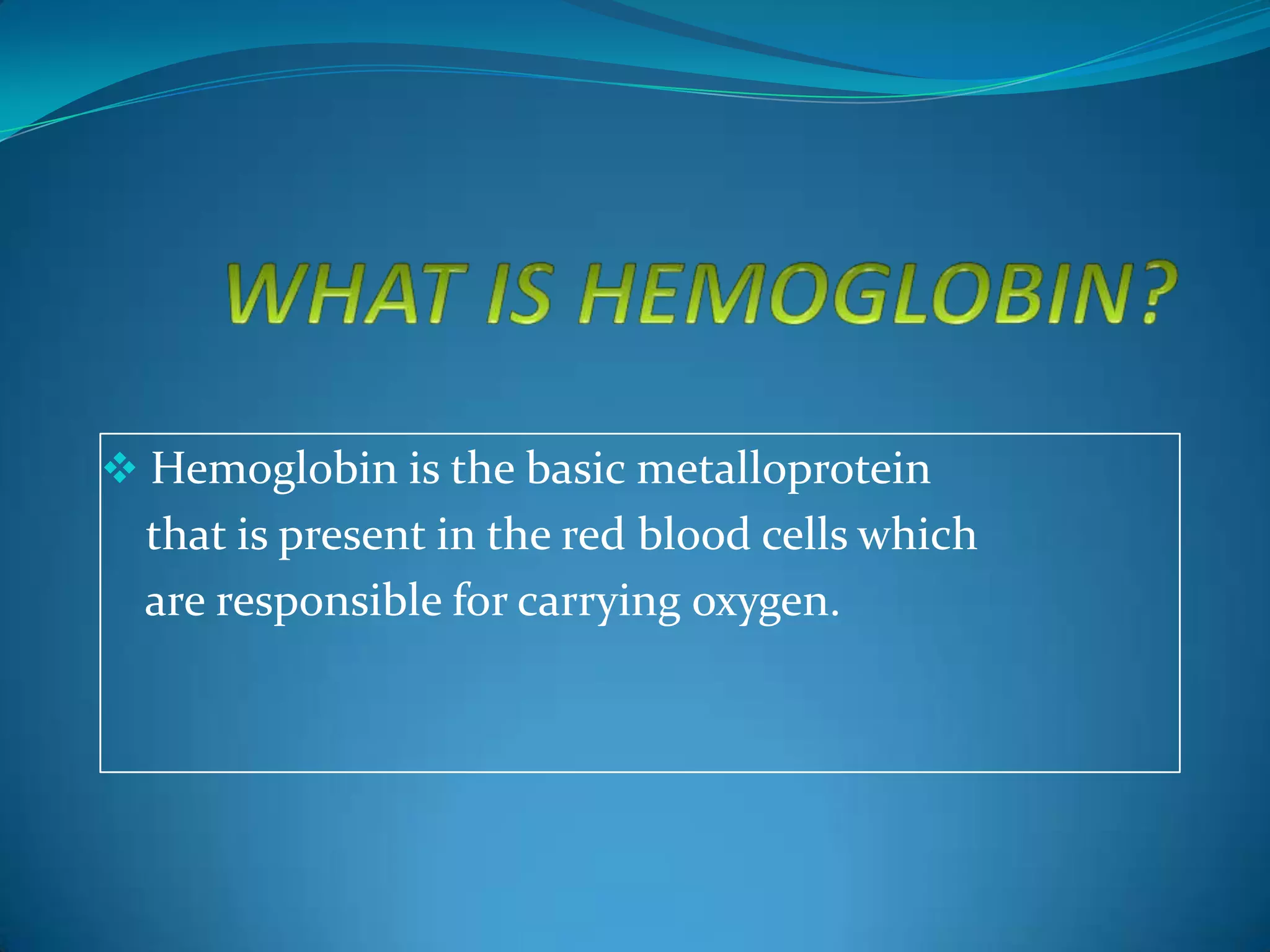 WHAT IS HEMOGLOBIN?

❖ Hemoglobin is the basic metalloprotein that is present in the red blood cells which are responsible for carrying oxygen.